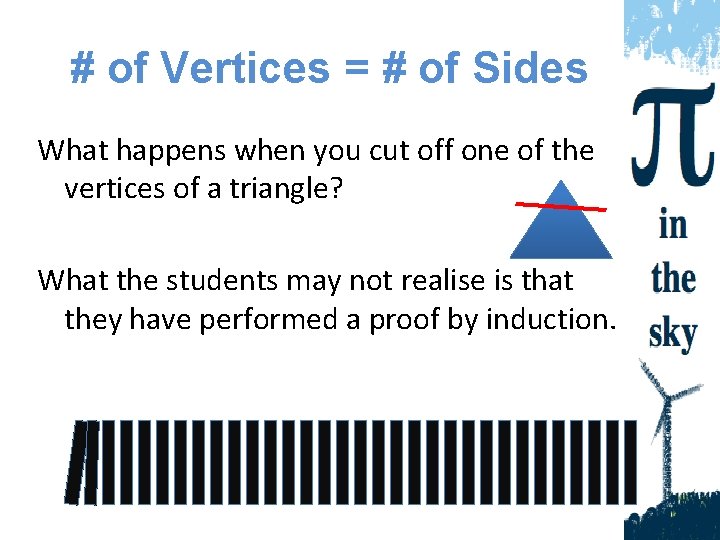 # of Vertices = # of Sides

What happens when you cut off one of the vertices of a triangle?

What the students may not realise is that they have performed a proof by induction.

$\pi$ in the sky